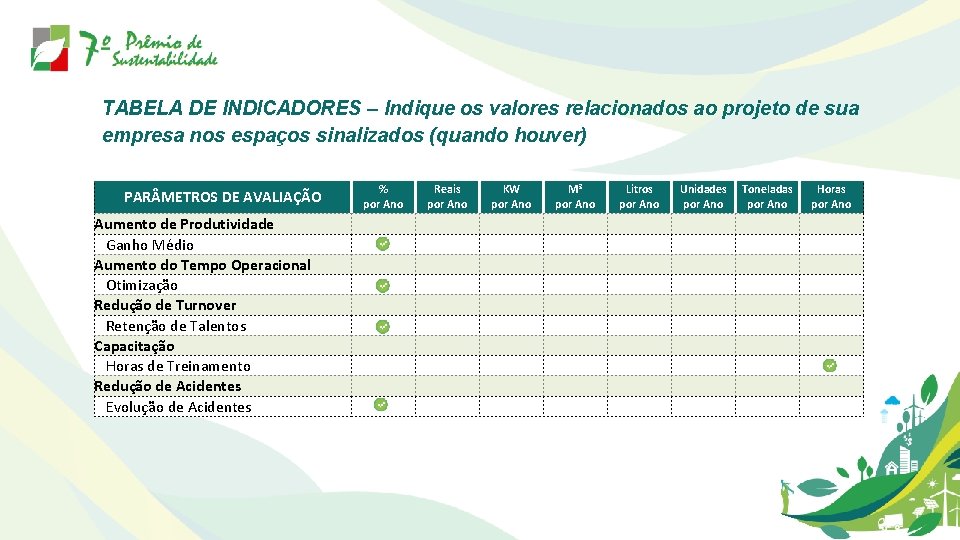 7º Prêmio de Sustentabilidade

TABELA DE INDICADORES – Indique os valores relacionados ao projeto de sua empresa nos espaços sinalizados (quando houver)

| PARÂMETROS DE AVALIAÇÃO | % por Ano | Reais por Ano | KW por Ano | M² por Ano | Litros por Ano | Unidades por Ano | Toneladas por Ano | Horas por Ano |
|---|---|---|---|---|---|---|---|---|
| Aumento de Produtividade | | | | | | | | |
| Ganho Médio | ✓ | | | | | | | |
| Aumento do Tempo Operacional | | | | | | | | |
| Otimização | ✓ | | | | | | | |
| Redução de Turnover | | | | | | | | |
| Retenção de Talentos | ✓ | | | | | | | |
| Capacitação | | | | | | | | |
| Horas de Treinamento | | | | | | | | ✓ |
| Redução de Acidentes | | | | | | | | |
| Evolução de Acidentes | ✓ | | | | | | | |